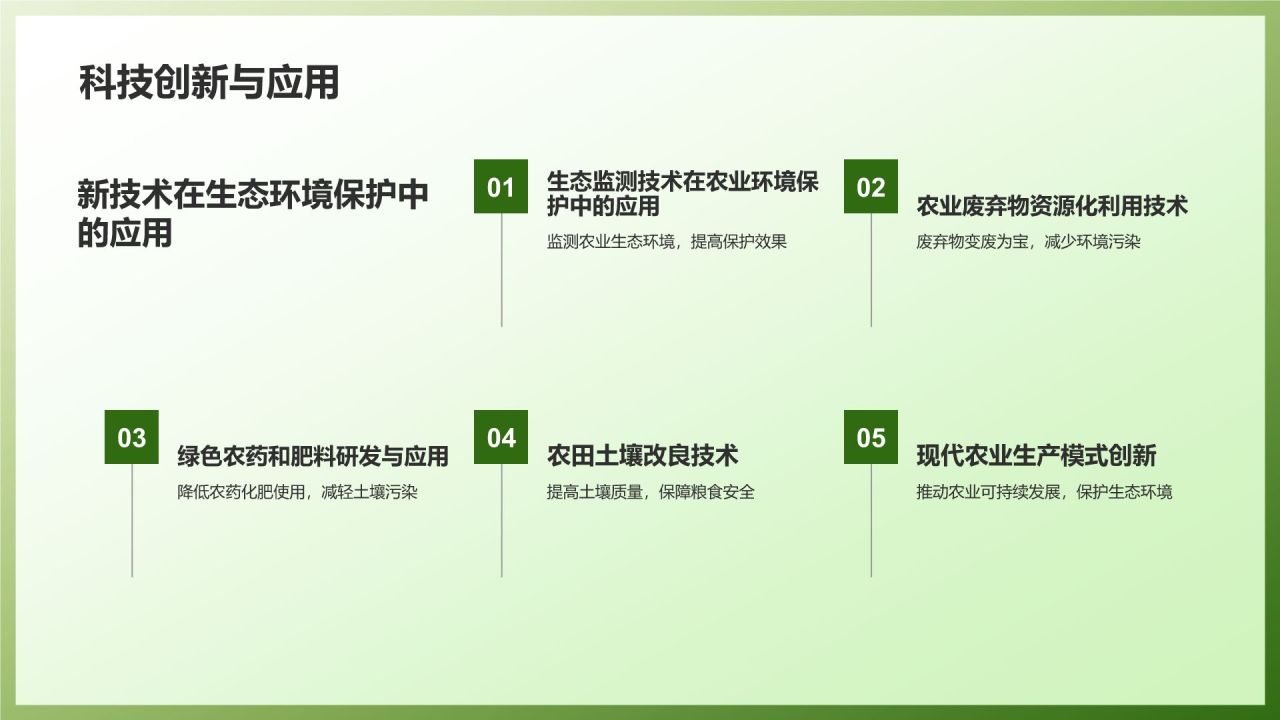 科技创新与应用

新技术在生态环境保护中的应用

01

生态监测技术在农业环境保护中的应用

监测农业生态环境，提高保护效果

02

农业废弃物资源化利用技术

废弃物变废为宝，减少环境污染

03

绿色农药和肥料研发与应用

降低农药化肥使用，减轻土壤污染

04

农田土壤改良技术

提高土壤质量，保障粮食安全

05

现代农业生产模式创新

推动农业可持续发展，保护生态环境